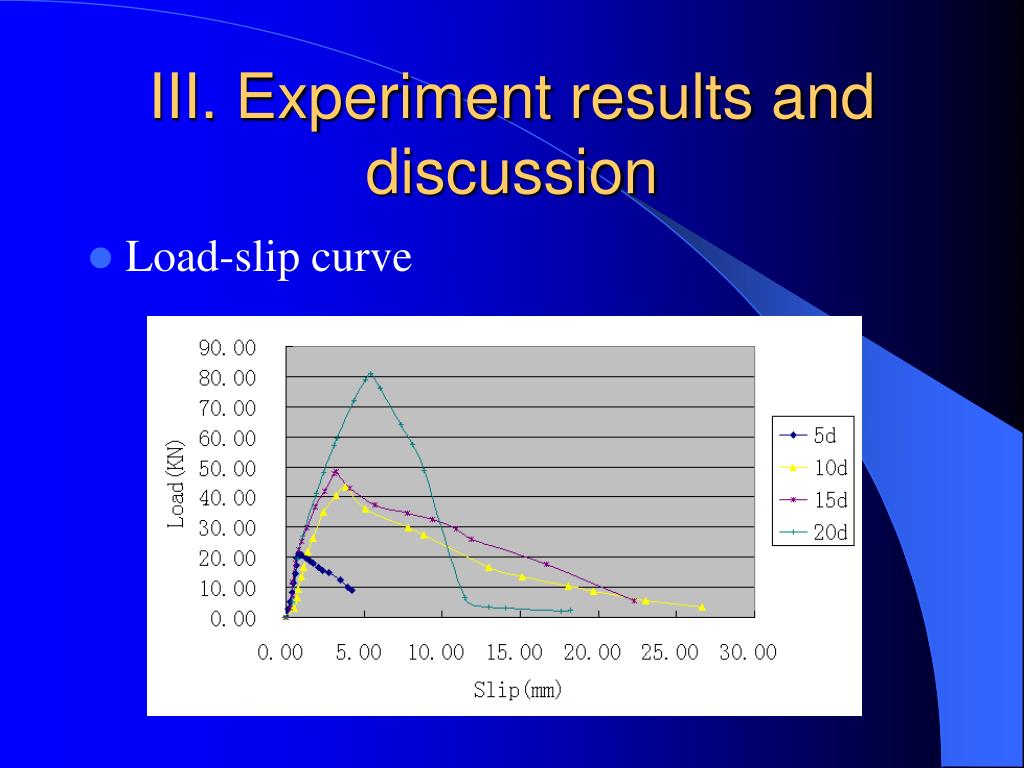 III. Experiment results and discussion

Load-slip curve

90.00
80.00
70.00
60.00
50.00
40.00
30.00
20.00
10.00
0.00

Load(KN)

0.00 5.00 10.00 15.00 20.00 25.00 30.00

Slip(mm)

5d
10d
15d
20d